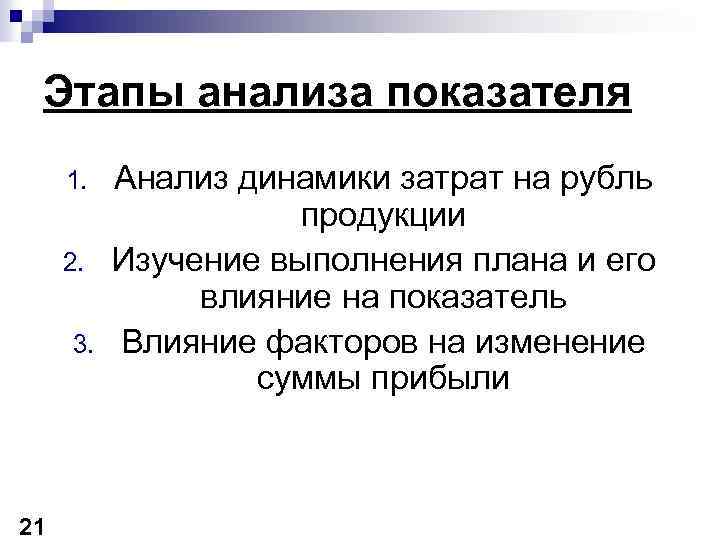 Этапы анализа показателя

1. Анализ динамики затрат на рубль продукции
2. Изучение выполнения плана и его влияние на показатель
3. Влияние факторов на изменение суммы прибыли

21